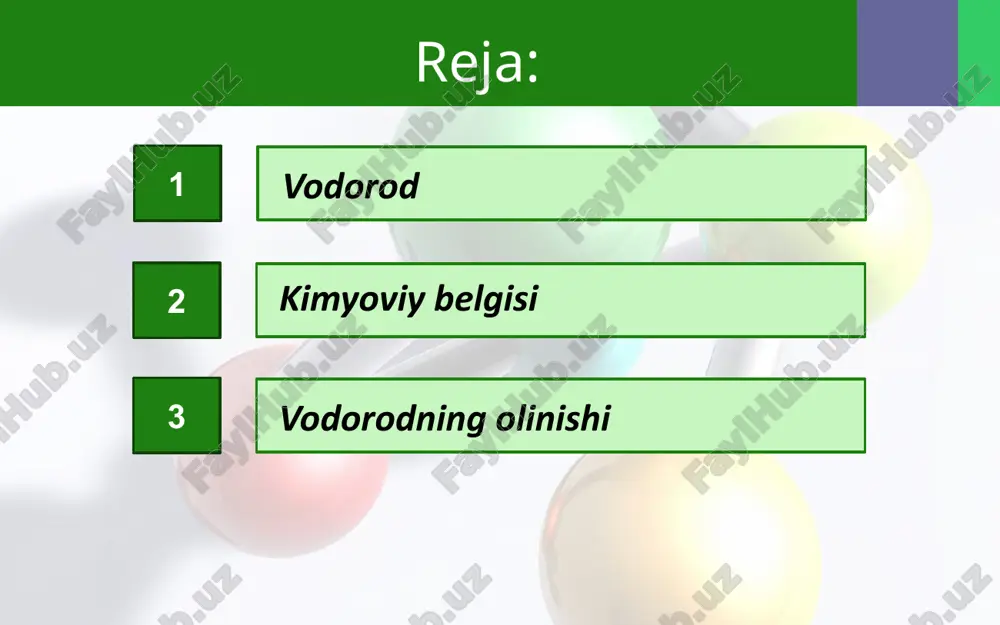 Reja:

1 Vodorod

2 Kimyoviy belgisi

3 Vodorodning olinishi

FaylHub.uz